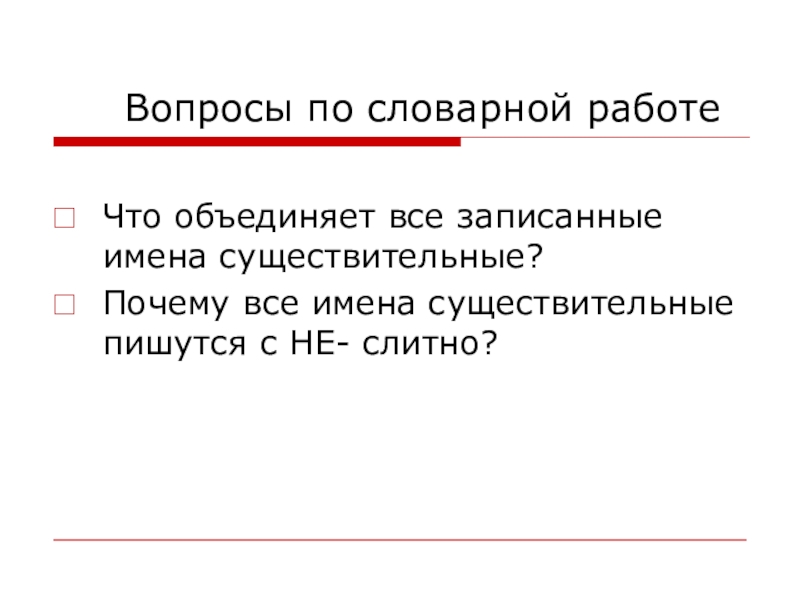 Вопросы по словарной работе

Что объединяет все записанные имена существительные?

Почему все имена существительные пишутся с НЕ- слитно?